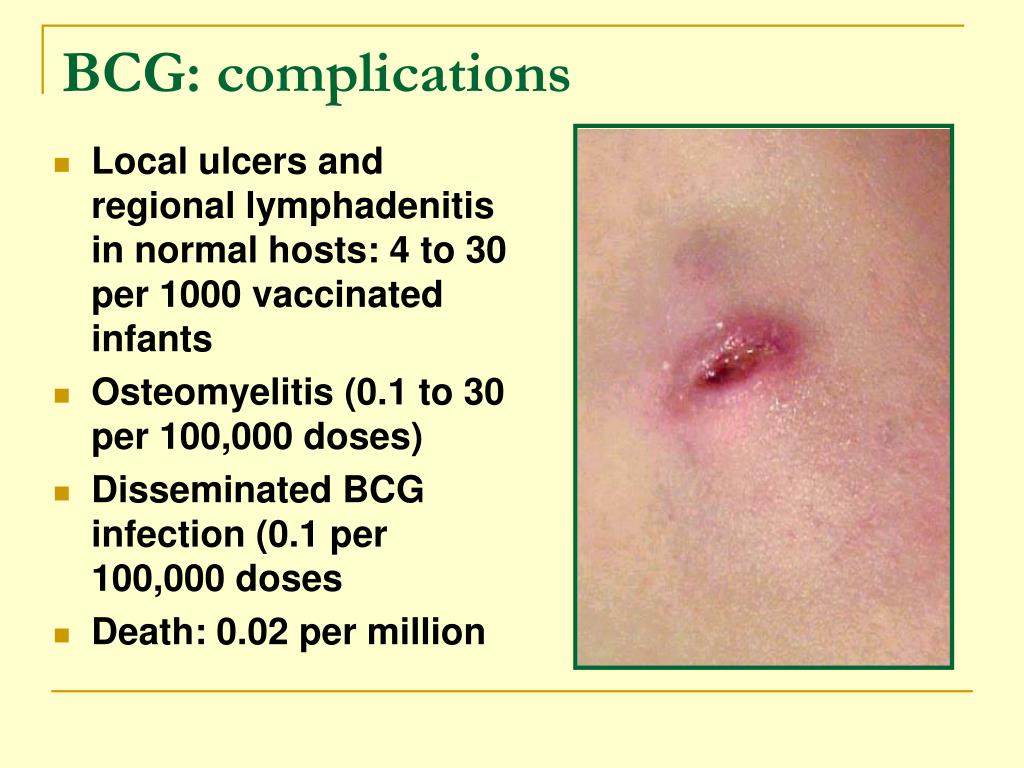 BCG: complications

- Local ulcers and regional lymphadenitis in normal hosts: 4 to 30 per 1000 vaccinated infants
- Osteomyelitis (0.1 to 30 per 100,000 doses)
- Disseminated BCG infection (0.1 per 100,000 doses
- Death: 0.02 per million